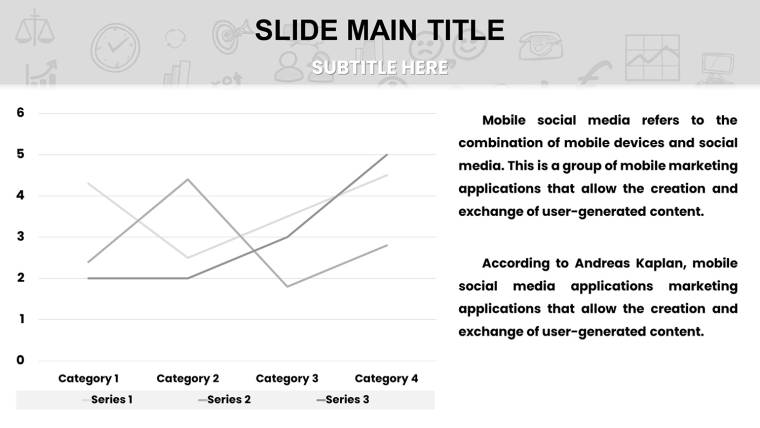 SLIDE MAIN TITLE

SUBTITLE HERE

6
5
4
3
2
1
0

Category 1 Category 2 Category 3 Category 4

Series 1 Series 2 Series 3

Mobile social media refers to the combination of mobile devices and social media. This is a group of mobile marketing applications that allow the creation and exchange of user-generated content.

According to Andreas Kaplan, mobile social media applications marketing applications that allow the creation and exchange of user-generated content.